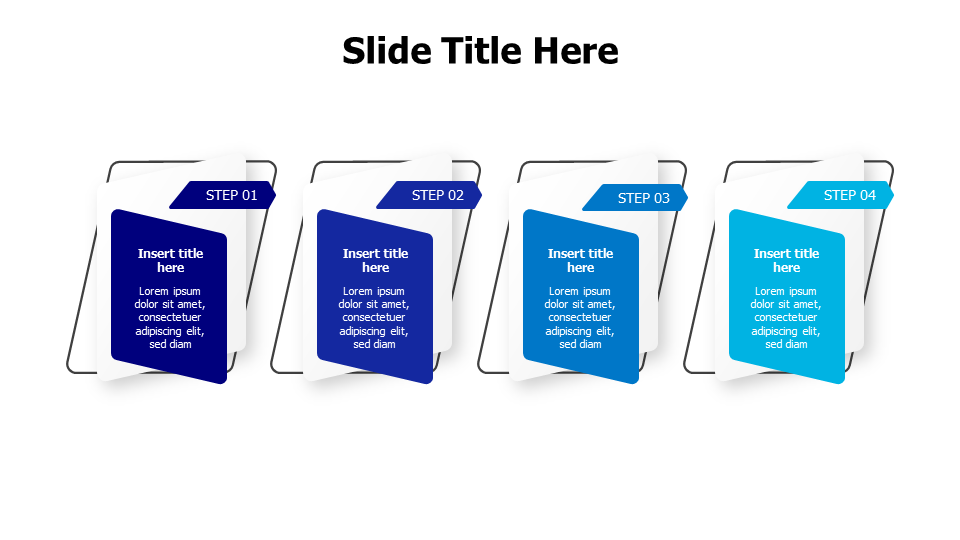 Slide Title Here

STEP 01

Insert title here

Lorem ipsum dolor sit amet, consectetuer adipiscing elit, sed diam

STEP 02

Insert title here

Lorem ipsum dolor sit amet, consectetuer adipiscing elit, sed diam

STEP 03

Insert title here

Lorem ipsum dolor sit amet, consectetuer adipiscing elit, sed diam

STEP 04

Insert title here

Lorem ipsum dolor sit amet, consectetuer adipiscing elit, sed diam